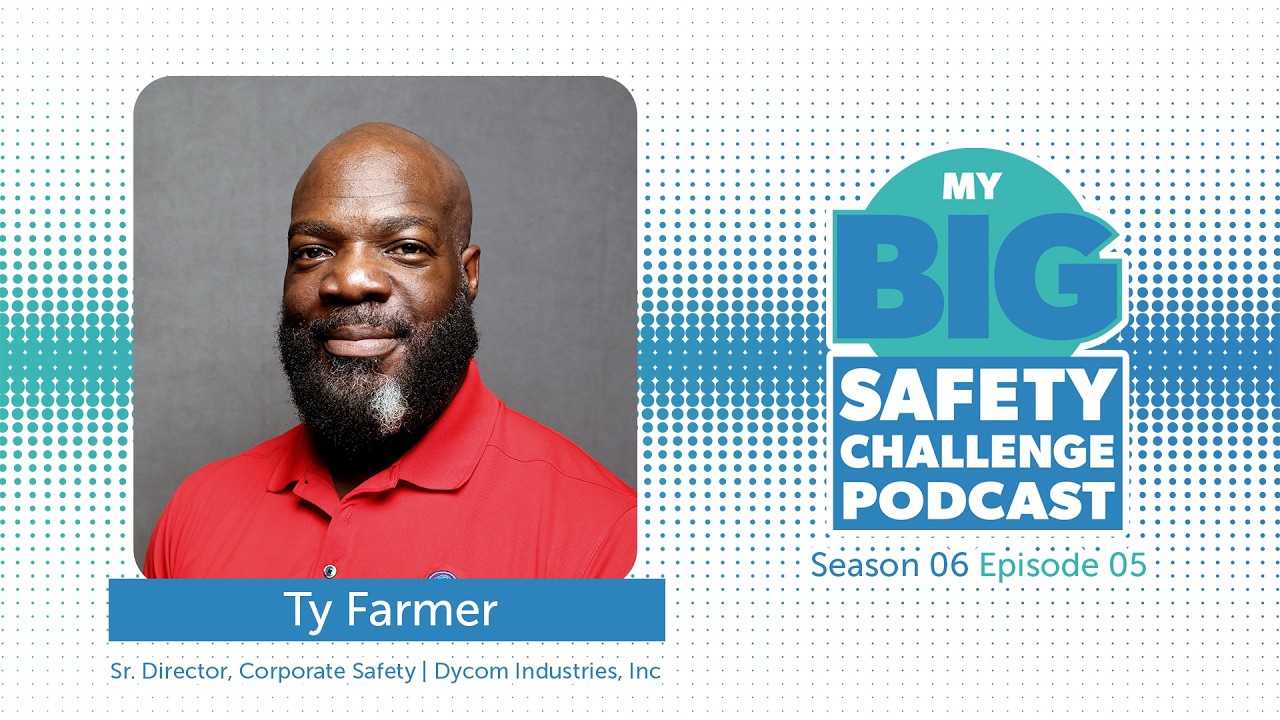 Ty Farmer

Sr. Director, Corporate Safety | Dycom Industries, Inc

MY BIG SAFETY CHALLENGE PODCAST

Season 06 Episode 05